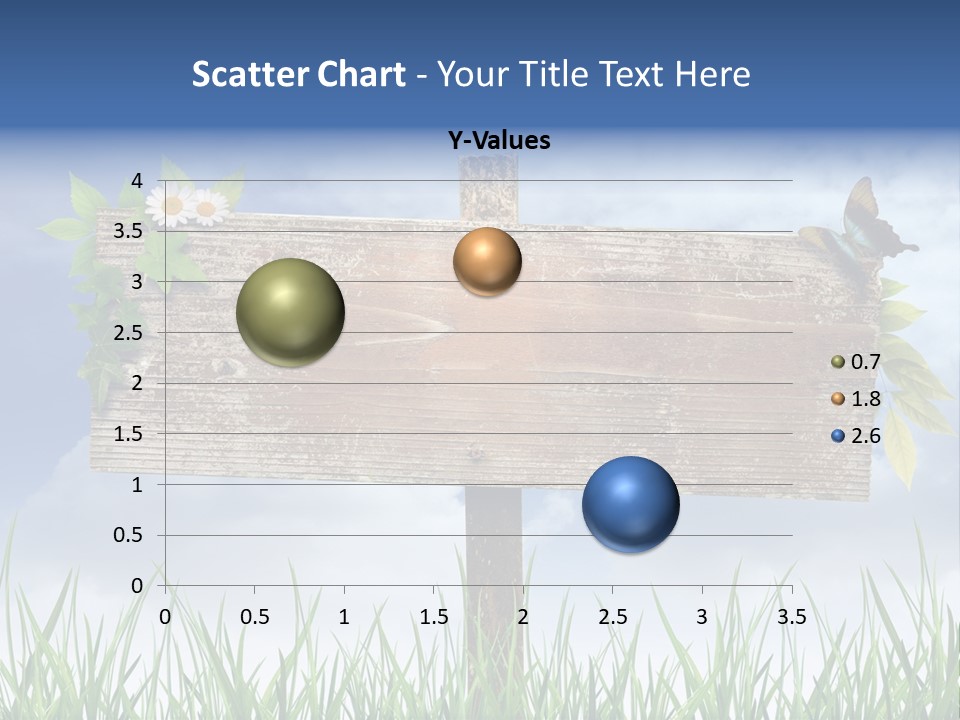 Scatter Chart - Your Title Text Here

Y-Values

4
3.5
3
2.5
2
1.5
1
0.5
0

0 0.5 1 1.5 2 2.5 3 3.5

0.7
1.8
2.6